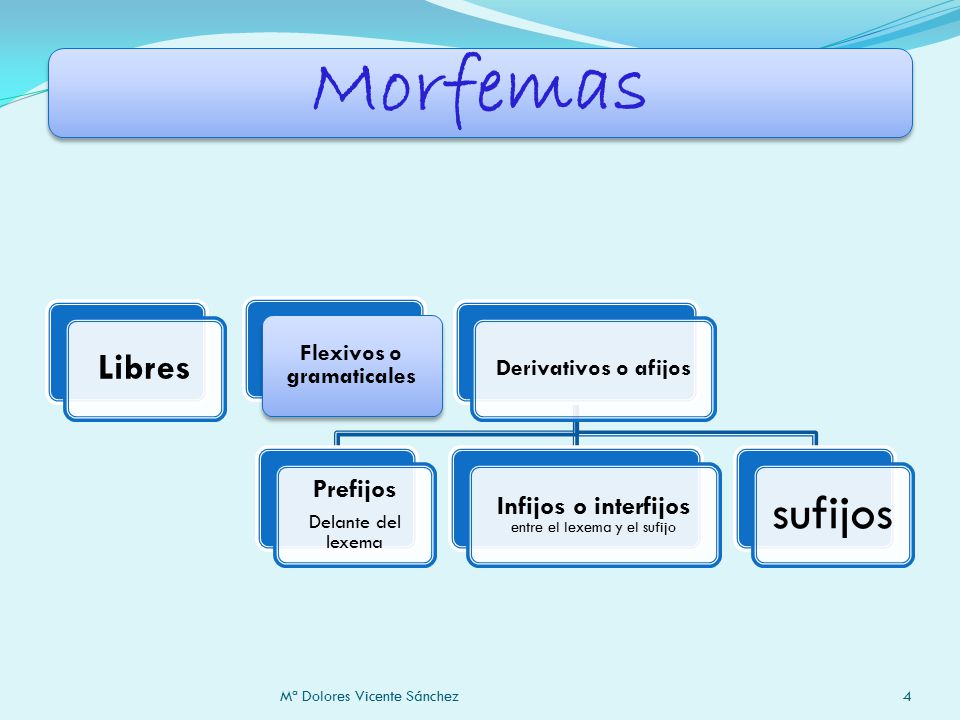 Morfemas

Libres

Flexivos o gramaticales

Derivativos o afijos

Prefijos
Delante del lexema

Infijos o interfijos
entre el lexema y el sufijo

sufijos

Mª Dolores Vicente Sánchez

4